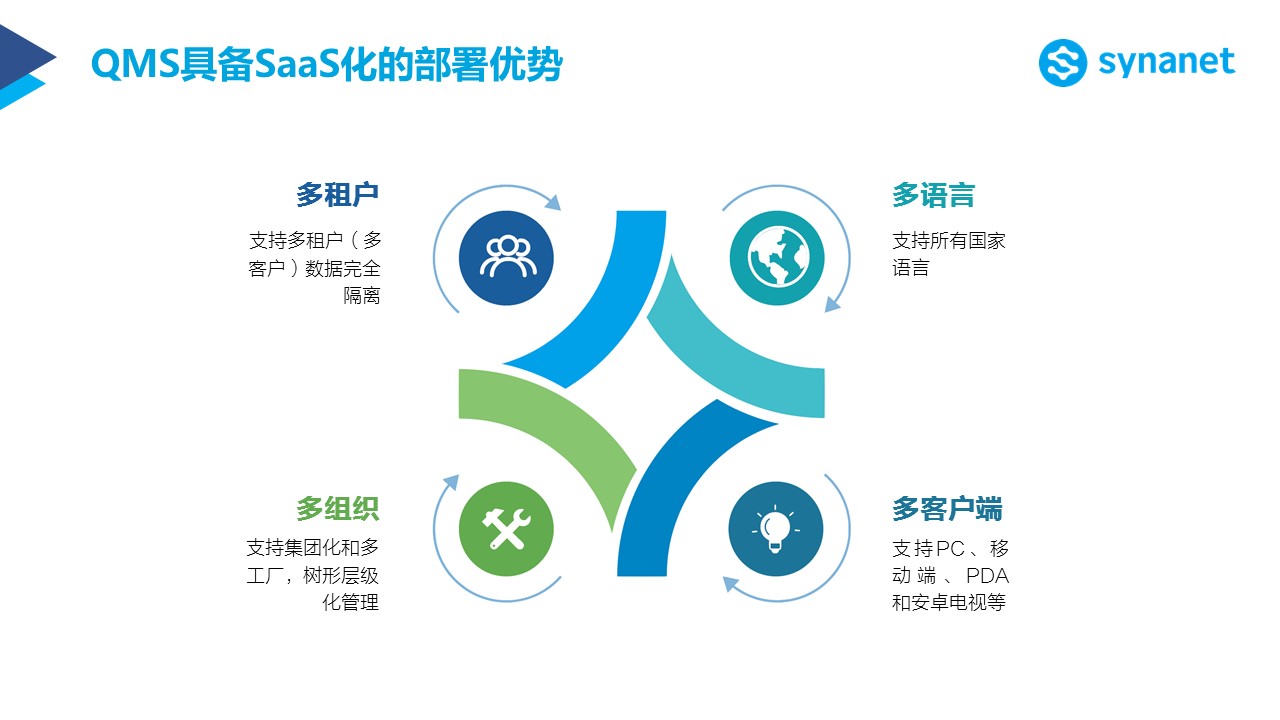 QMS具备SaaS化的部署优势

synanet

多租户

支持多租户（多客户）数据完全隔离

多语言

支持所有国家语言

多组织

支持集团化和多工厂，树形层级化管理

多客户端

支持PC、移动端、PDA和安卓电视等